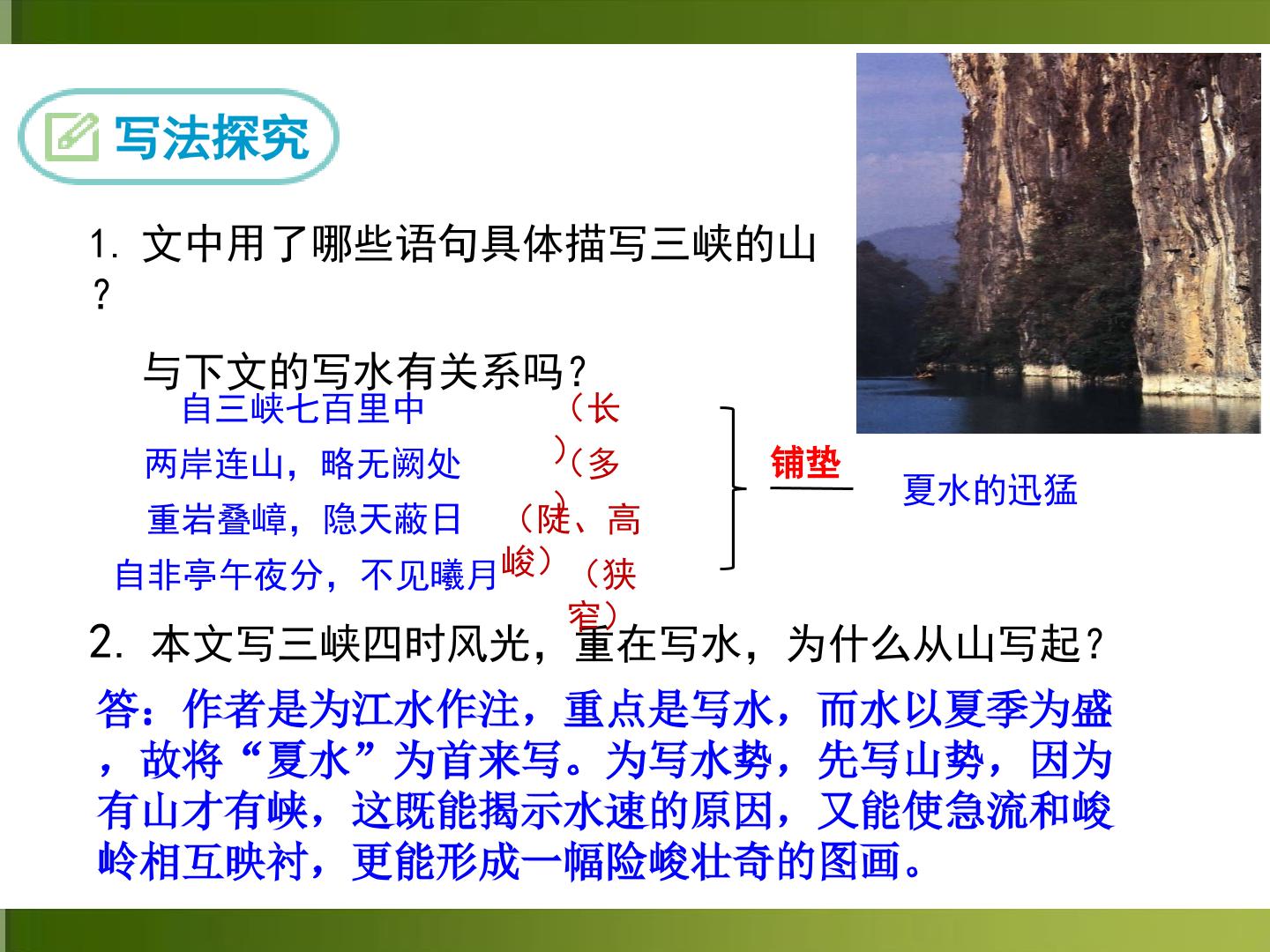 写法探究

1. 文中用了哪些语句具体描写三峡的山？

与下文的写水有关系吗？

自三峡七百里中 （长）

两岸连山，略无阙处 （多）

重岩叠嶂，隐天蔽日 （陡、高峻）

自非亭午夜分，不见曦月 （狭窄）

铺垫

夏水的迅猛

2. 本文写三峡四时风光，重在写水，为什么从山写起？

答：作者是为江水作注，重点是写水，而水以夏季为盛，故将“夏水”为首来写。为写水势，先写山势，因为有山才有峡，这既能揭示水速的原因，又能使急流和峻岭相互映衬，更能形成一幅险峻壮奇的图画。